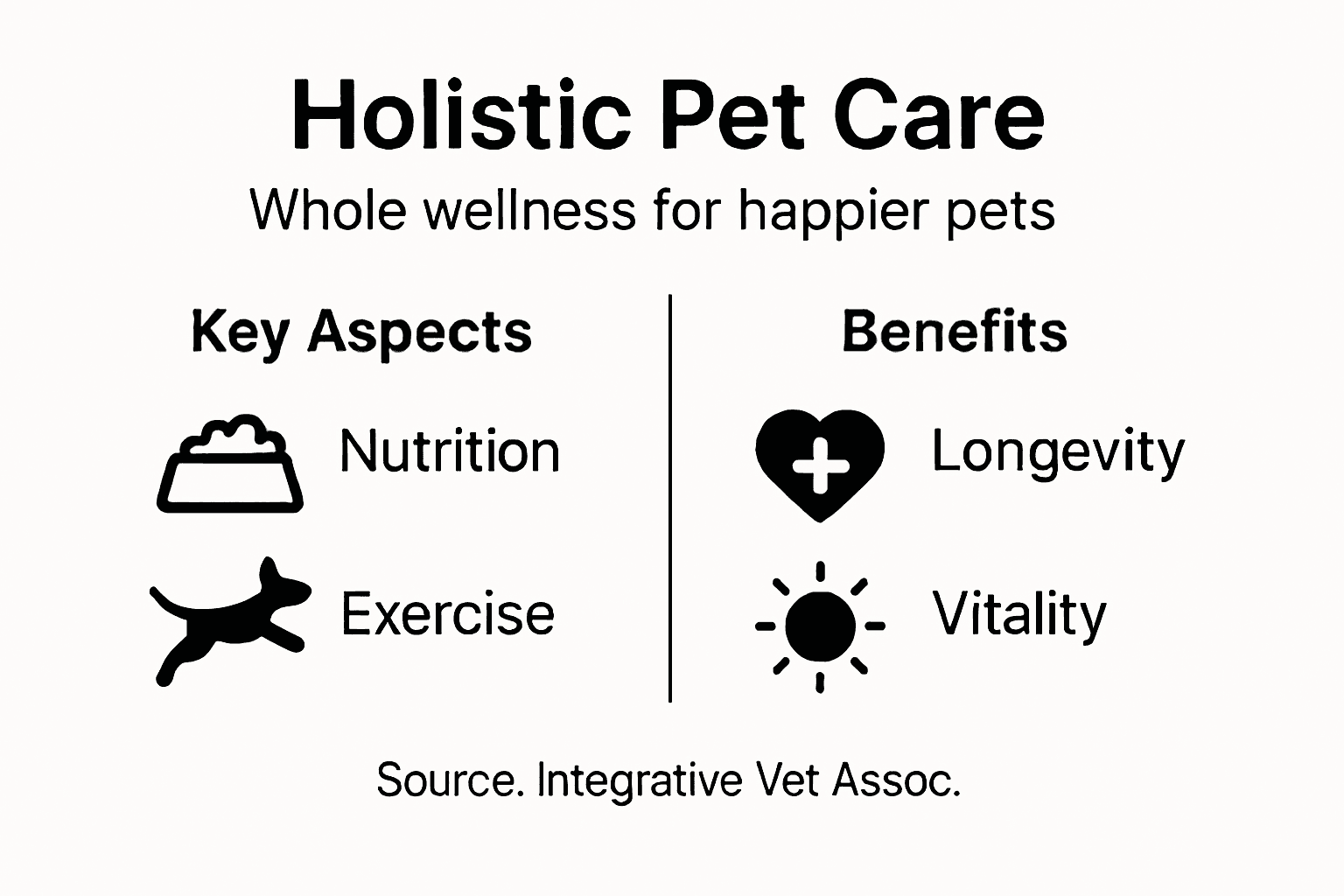 Holistic Pet Care

Whole wellness for happier pets

Key Aspects

Nutrition

Exercise

Benefits

Longevity

Vitality

Source. Integrative Vet Assoc.